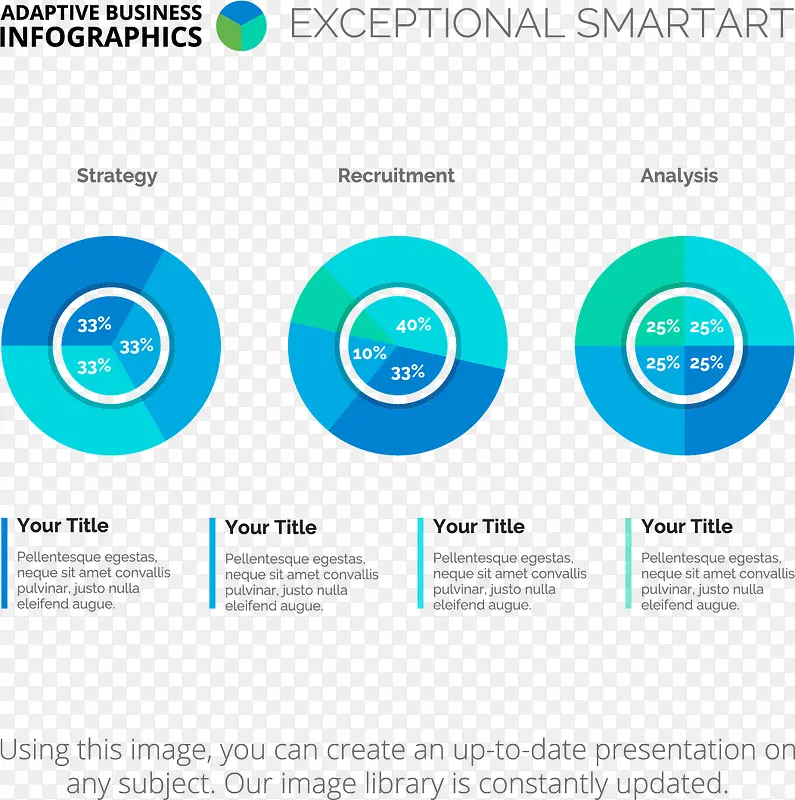 ADAPTIVE BUSINESS INFOGRAPHICS

EXCEPTIONAL SMARTART

Strategy

33%
33%
33%

Recruitment

40%
10%
33%

Analysis

25% 25%
25% 25%

Your Title

Pellentesque egestas, neque sit amet convallis pulvinar, justo nulla eleifend augue.

Your Title

Pellentesque egestas, neque sit amet convallis pulvinar, justo nulla eleifend augue.

Your Title

Pellentesque egestas, neque sit amet convallis pulvinar, justo nulla eleifend augue.

Your Title

Pellentesque egestas, neque sit amet convallis pulvinar, justo nulla eleifend augue.

Using this image, you can create an up-to-date presentation on any subject. Our image library is constantly updated.